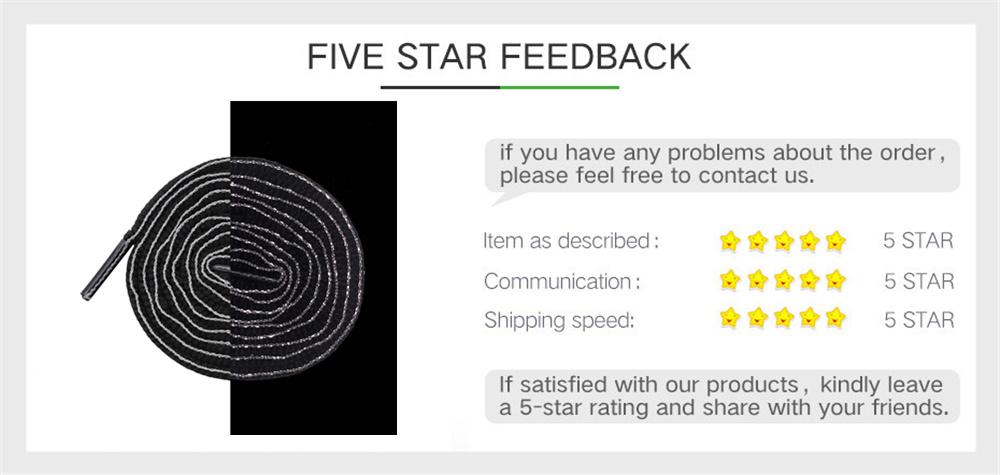 FIVE STAR FEEDBACK

if you have any problems about the order, please feel free to contact us.

Item as described: 5 STAR
Communication: 5 STAR
Shipping speed: 5 STAR

If satisfied with our products, kindly leave a 5-star rating and share with your friends.